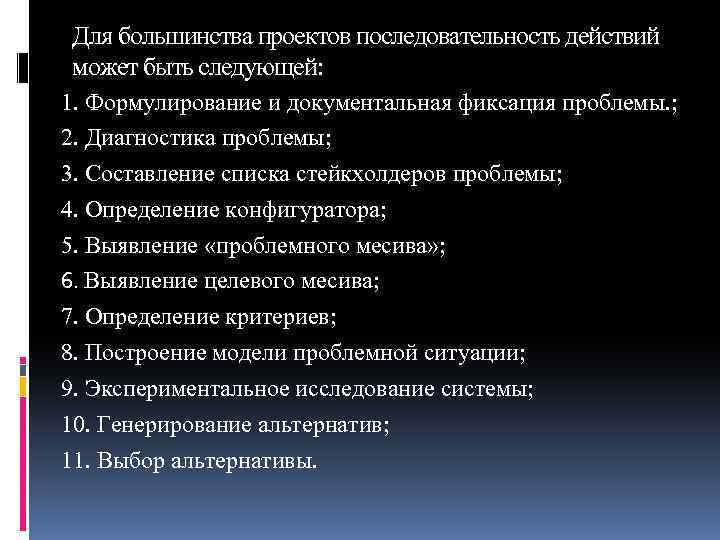 Для большинства проектов последовательность действий может быть следующей:

1. Формулирование и документальная фиксация проблемы.;

2. Диагностика проблемы;

3. Составление списка стейкхолдеров проблемы;

4. Определение конфигуратора;

5. Выявление «проблемного месива»;

6. Выявление целевого месива;

7. Определение критериев;

8. Построение модели проблемной ситуации;

9. Экспериментальное исследование системы;

10. Генерирование альтернатив;

11. Выбор альтернативы.